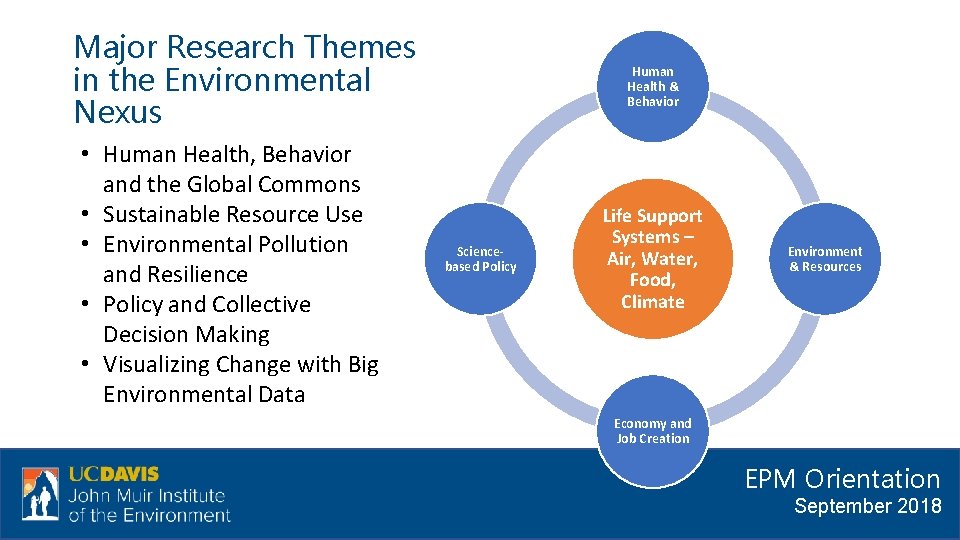 Major Research Themes in the Environmental Nexus

• Human Health, Behavior and the Global Commons
• Sustainable Resource Use
• Environmental Pollution and Resilience
• Policy and Collective Decision Making
• Visualizing Change with Big Environmental Data

Human Health & Behavior

Science-based Policy

Life Support Systems – Air, Water, Food, Climate

Environment & Resources

Economy and Job Creation

UCDAVIS
John Muir Institute of the Environment

EPM Orientation
September 2018